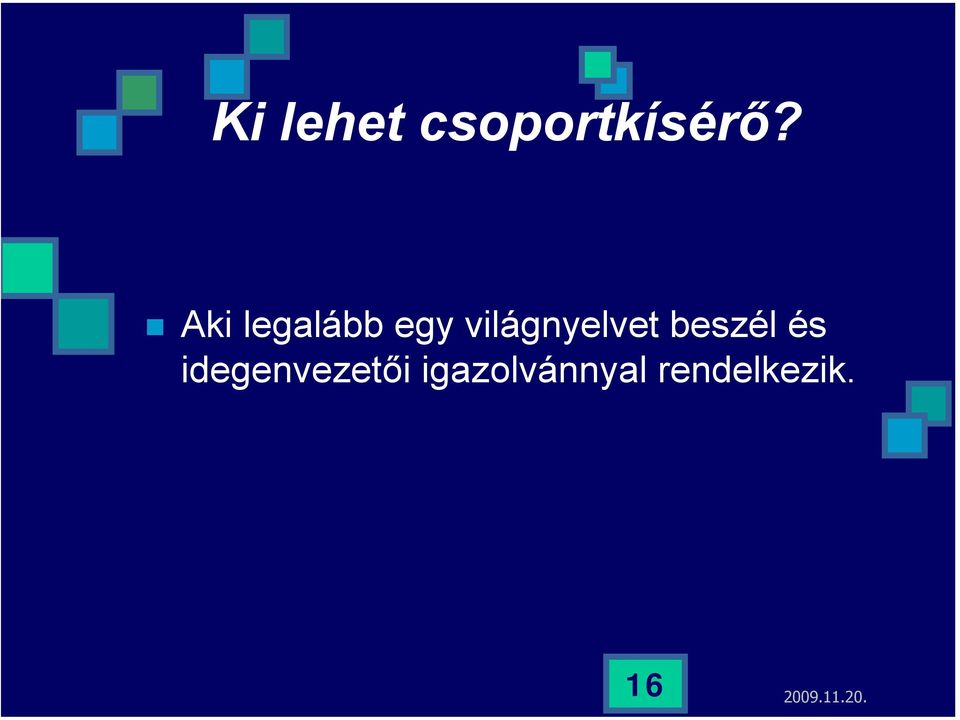 Ki lehet csoportkísérő?

Aki legalább egy világnyelvet beszél és idegenvezetői igazolvánnyal rendelkezik.

16

2009.11.20.